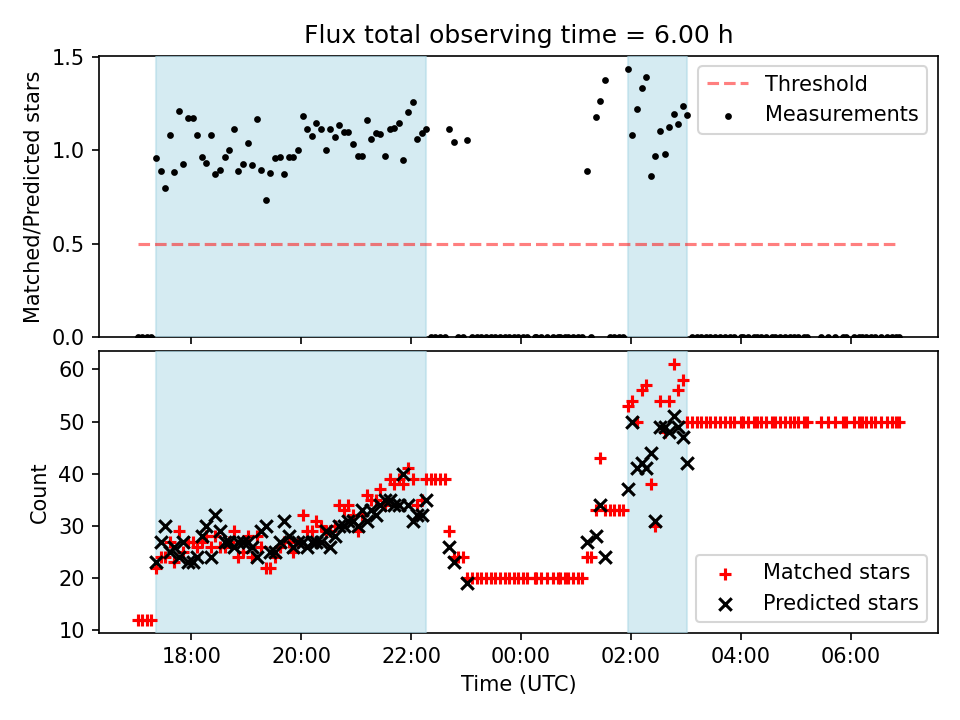 Flux total observing time = 6.00 h

Matched/Predicted stars

1.5
1.0
0.5
0.0

Threshold
Measurements

Count

60
50
40
30
20
10

Matched stars
Predicted stars

18:00
20:00
22:00
00:00
02:00
04:00
06:00

Time (UTC)